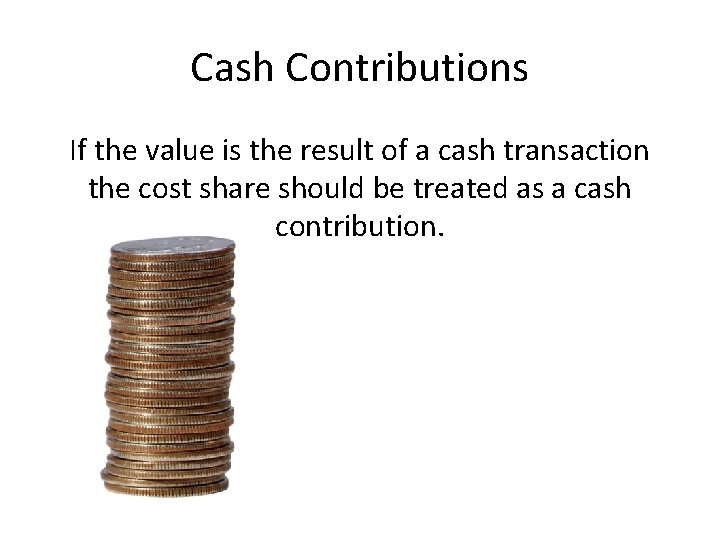 Cash Contributions

If the value is the result of a cash transaction the cost share should be treated as a cash contribution.